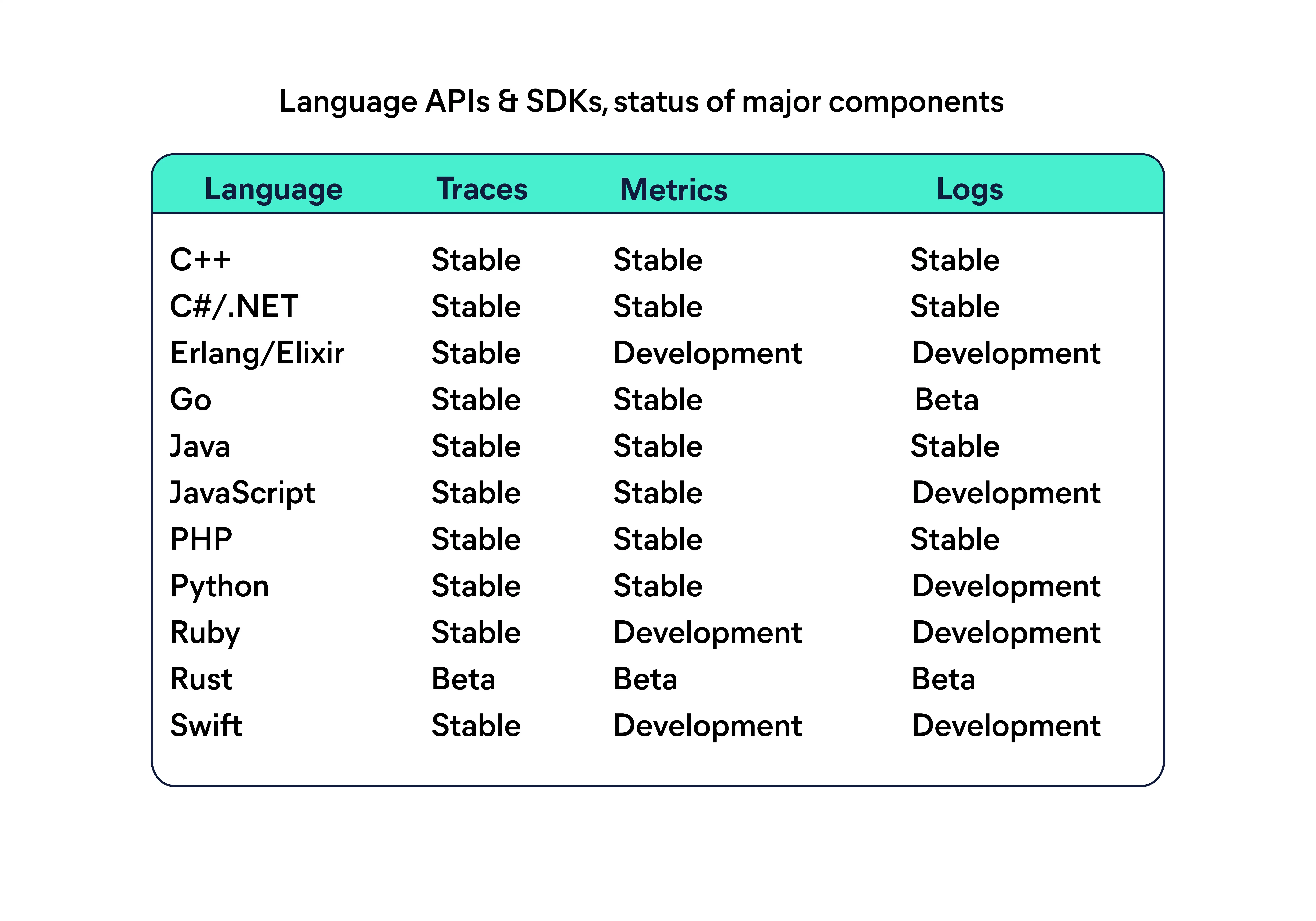 Language APIs & SDKs, status of major components

| Language | Traces | Metrics | Logs |
|---|---|---|---|
| C++ | Stable | Stable | Stable |
| C#/.NET | Stable | Stable | Stable |
| Erlang/Elixir | Stable | Development | Development |
| Go | Stable | Stable | Beta |
| Java | Stable | Stable | Stable |
| JavaScript | Stable | Stable | Development |
| PHP | Stable | Stable | Stable |
| Python | Stable | Stable | Development |
| Ruby | Stable | Development | Development |
| Rust | Beta | Beta | Beta |
| Swift | Stable | Development | Development |